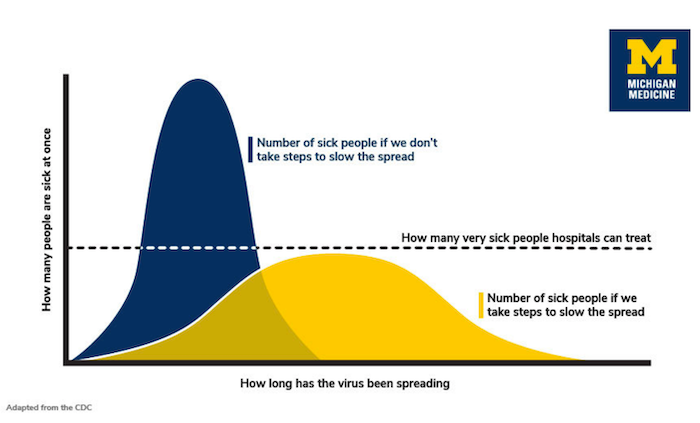 M
MICHIGAN MEDICINE

How many people are sick at once

Number of sick people if we don't take steps to slow the spread

How many very sick people hospitals can treat

Number of sick people if we take steps to slow the spread

How long has the virus been spreading

Adapted from the CDC